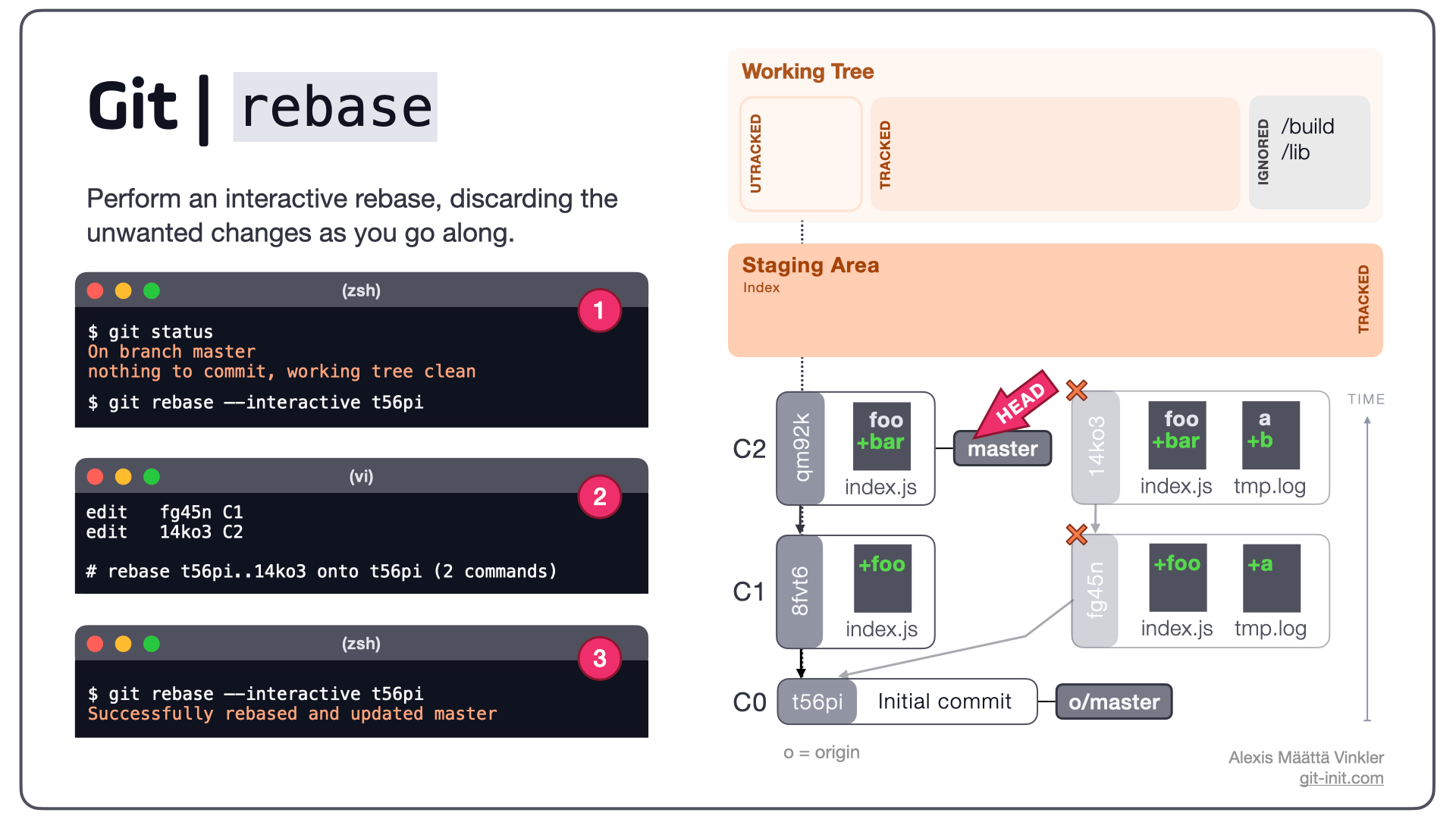 Git | rebase

Perform an interactive rebase, discarding the unwanted changes as you go along.

(zsh)

1

$ git status
On branch master
nothing to commit, working tree clean

$ git rebase --interactive t56pi

(vi)

2

edit   fg45n C1
edit   14ko3 C2

# rebase t56pi..14ko3 onto t56pi (2 commands)

(zsh)

3

$ git rebase --interactive t56pi
Successfully rebased and updated master

Working Tree

UTRACKED

TRACKED

IGNORED

/build
/lib

Staging Area

Index

TRACKED

C2

qm92k

foo
+bar

index.js

HEAD

master

14ko3

foo
+bar

index.js

a
+b

tmp.log

TIME

C1

8fvt6

+foo

index.js

fg45n

+foo

index.js

+a

tmp.log

C0

t56pi

Initial commit

o/master

o = origin

Alexis Määttä Vinkler
git-init.com